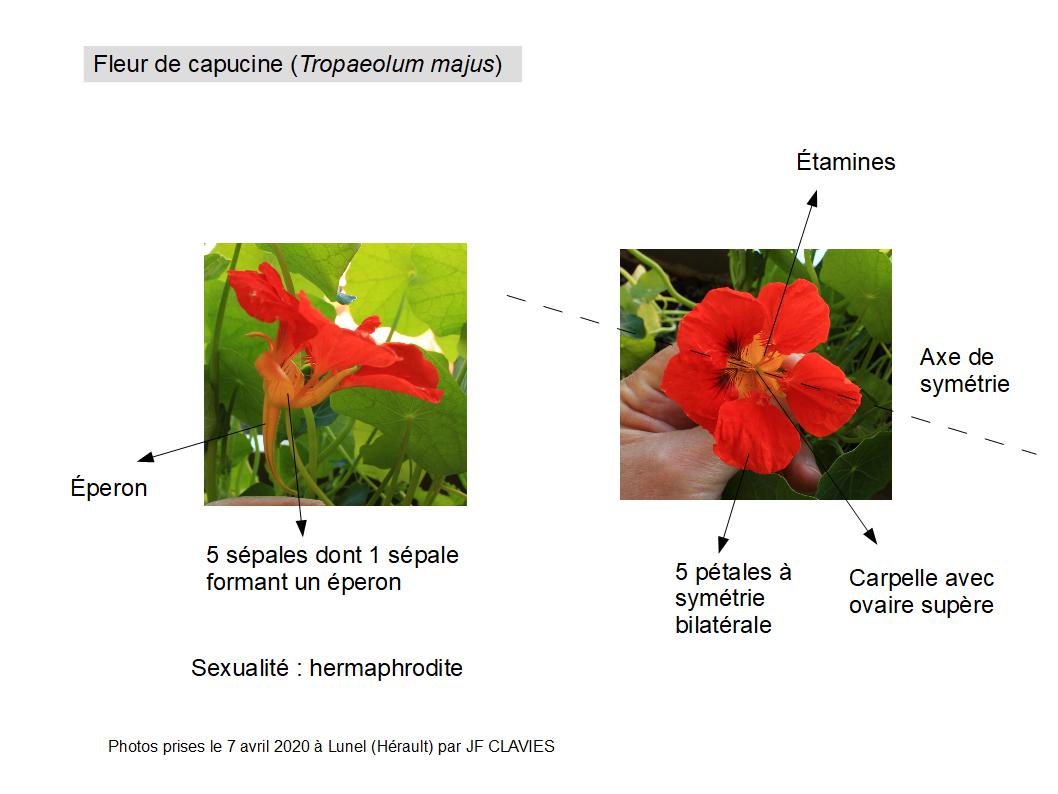 Fleur de capucine (Tropaeolum majus)

Étamines

Axe de symétrie

Éperon

5 sépales dont 1 sépale formant un éperon

5 pétales à symétrie bilatérale

Carpelle avec ovaire supère

Sexualité : hermaphrodite

Photos prises le 7 avril 2020 à Lunel (Hérault) par JF CLAVIES